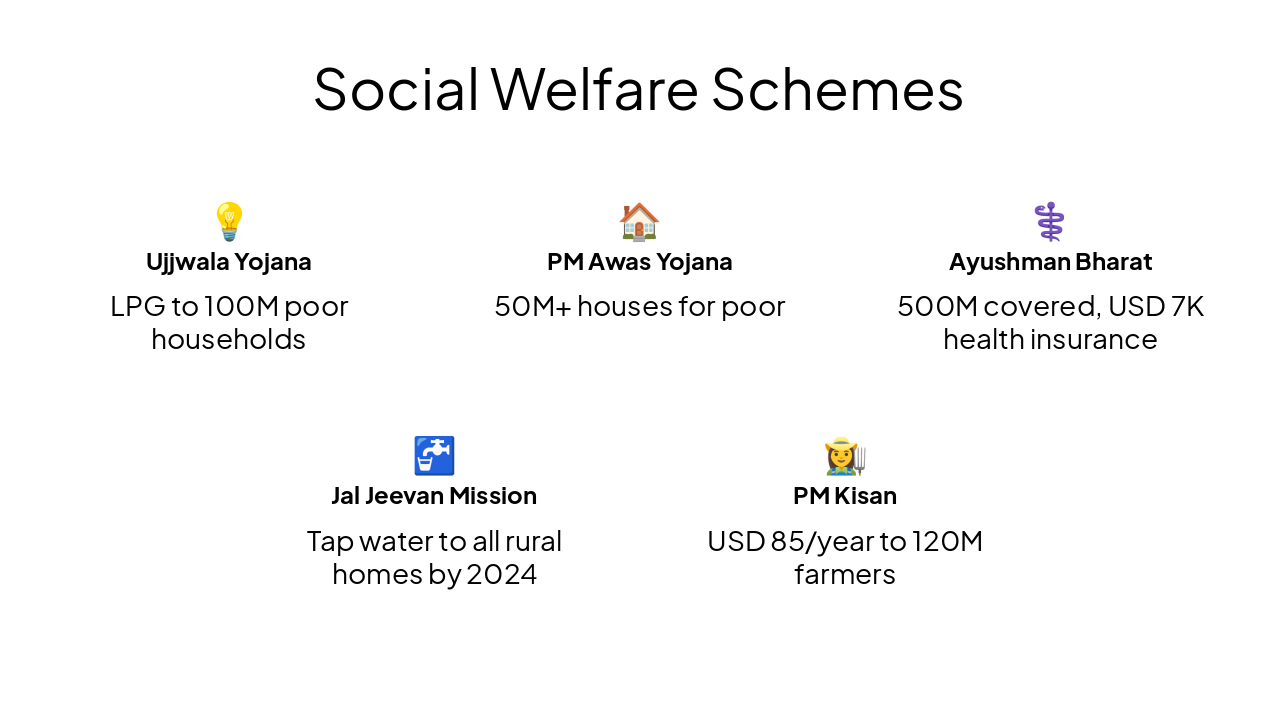 Social Welfare Schemes

Ujjwala Yojana

LPG to 100M poor households

PM Awas Yojana

50M+ houses for poor

Ayushman Bharat

500M covered, USD 7K health insurance

Jal Jeevan Mission

Tap water to all rural homes by 2024

PM Kisan

USD 85/year to 120M farmers